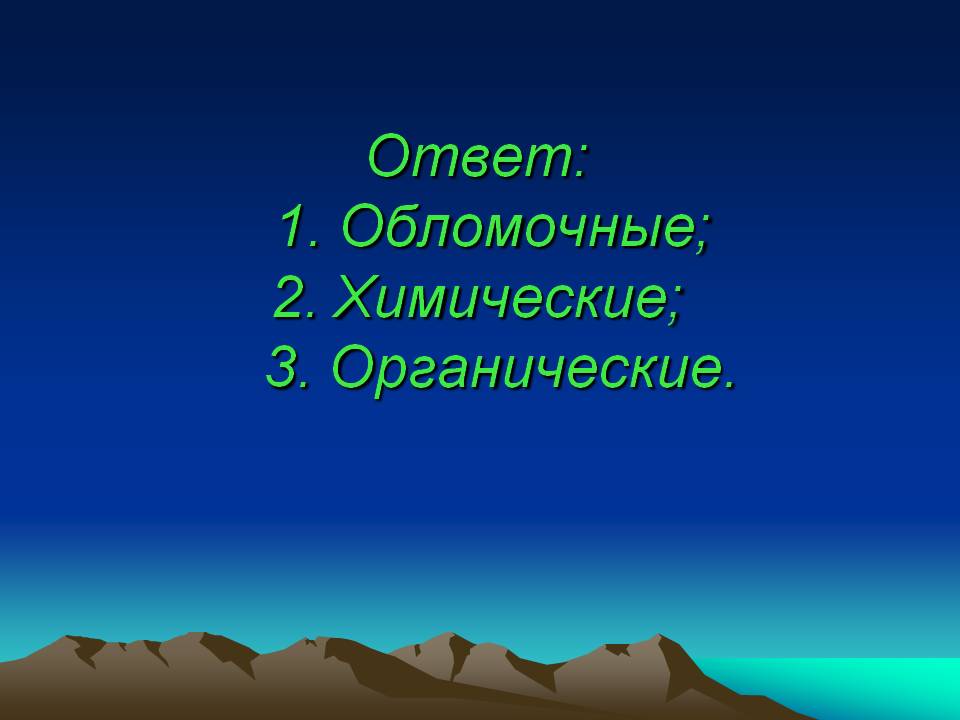 Ответ:
1. Обломочные;
2. Химические;
3. Органические.